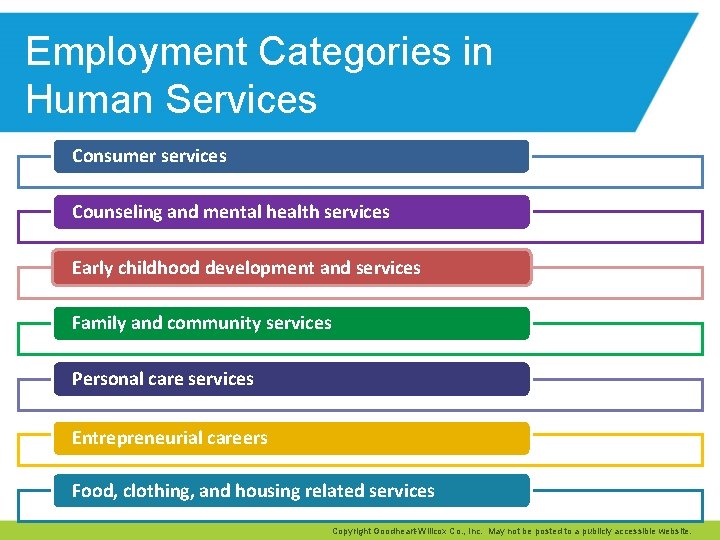 Employment Categories in Human Services

Consumer services

Counseling and mental health services

Early childhood development and services

Family and community services

Personal care services

Entrepreneurial careers

Food, clothing, and housing related services

Copyright Goodheart-Willcox Co., Inc. May not be posted to a publicly accessible website.